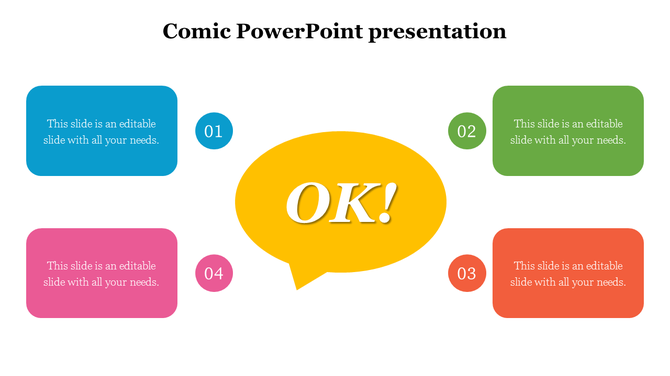 Comic PowerPoint presentation

This slide is an editable slide with all your needs.

01

02

This slide is an editable slide with all your needs.

OK!

This slide is an editable slide with all your needs.

04

03

This slide is an editable slide with all your needs.